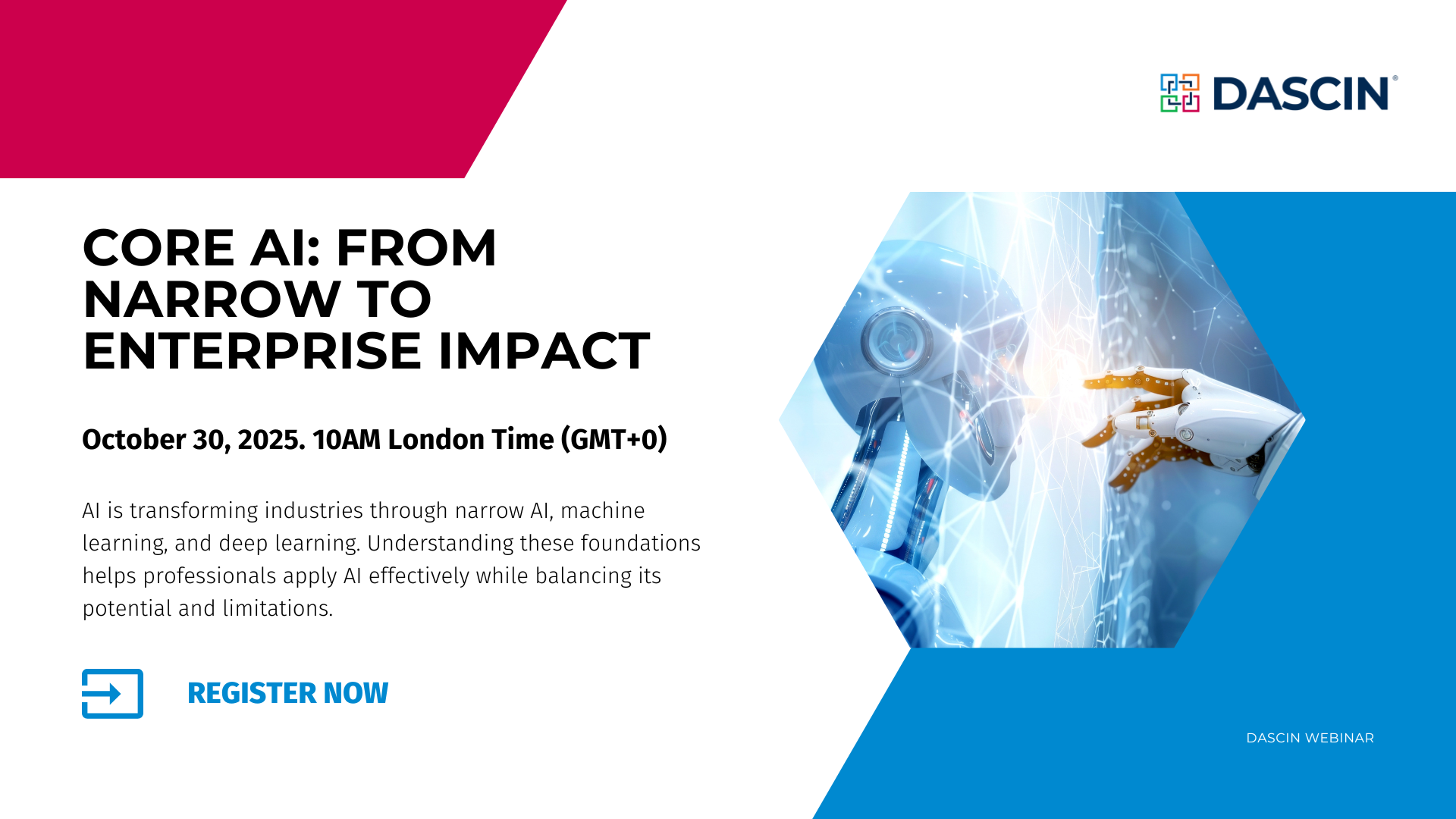 DASCIN®

CORE AI: FROM NARROW TO ENTERPRISE IMPACT

October 30, 2025. 10AM London Time (GMT+0)

AI is transforming industries through narrow AI, machine learning, and deep learning. Understanding these foundations helps professionals apply AI effectively while balancing its potential and limitations.

REGISTER NOW

DASCIN WEBINAR